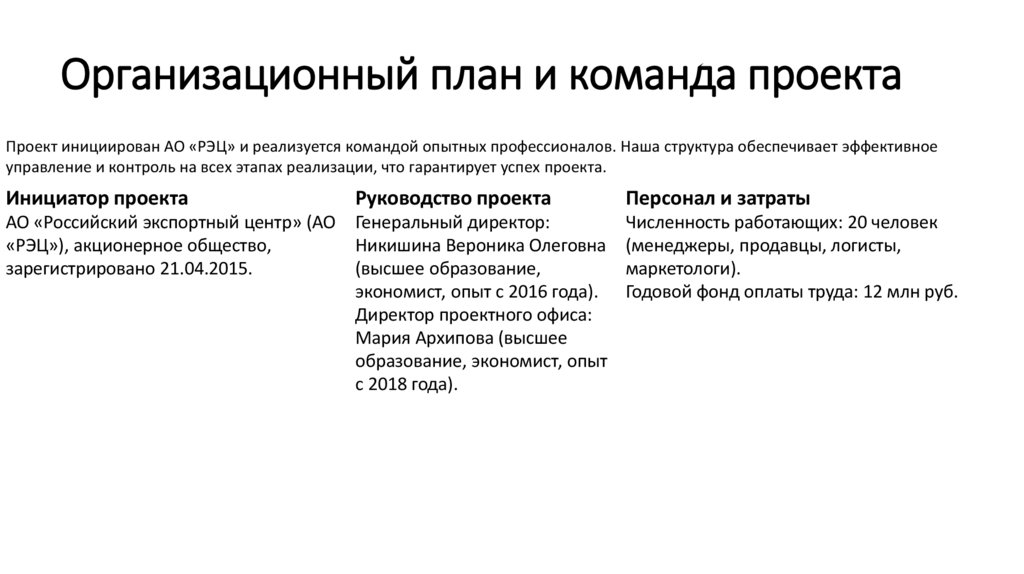 Организационный план и команда проекта

Проект инициирован АО «РЭЦ» и реализуется командой опытных профессионалов. Наша структура обеспечивает эффективное управление и контроль на всех этапах реализации, что гарантирует успех проекта.

Инициатор проекта
АО «Российский экспортный центр» (АО «РЭЦ»), акционерное общество, зарегистрировано 21.04.2015.

Руководство проекта
Генеральный директор: Никишина Вероника Олеговна (высшее образование, экономист, опыт с 2016 года).
Директор проектного офиса: Мария Архипова (высшее образование, экономист, опыт с 2018 года).

Персонал и затраты
Численность работающих: 20 человек (менеджеры, продавцы, логисты, маркетологи).
Годовой фонд оплаты труда: 12 млн руб.